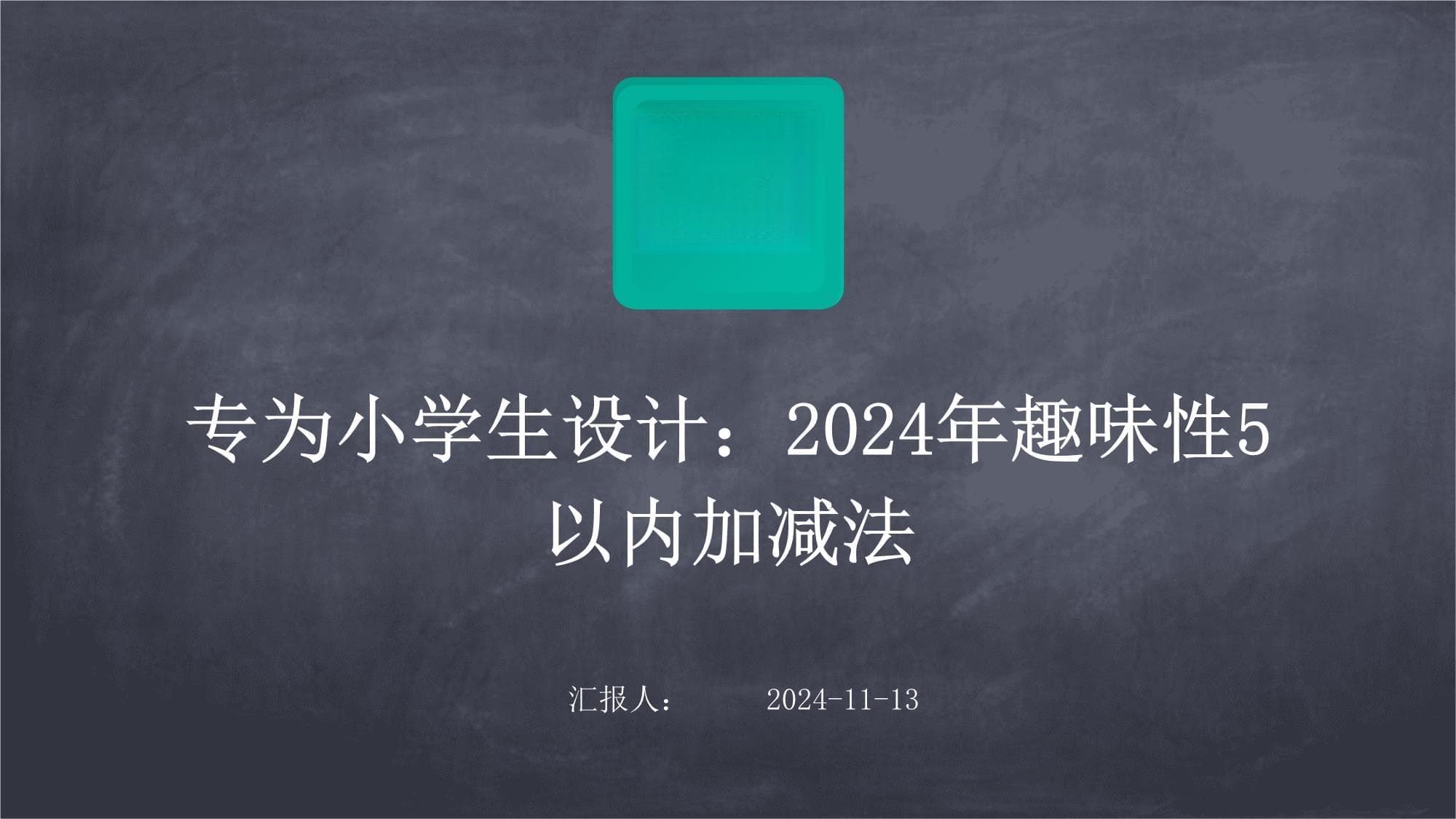 专为小学生设计：2024年趣味性5以内加减法

汇报人：　　2024-11-13